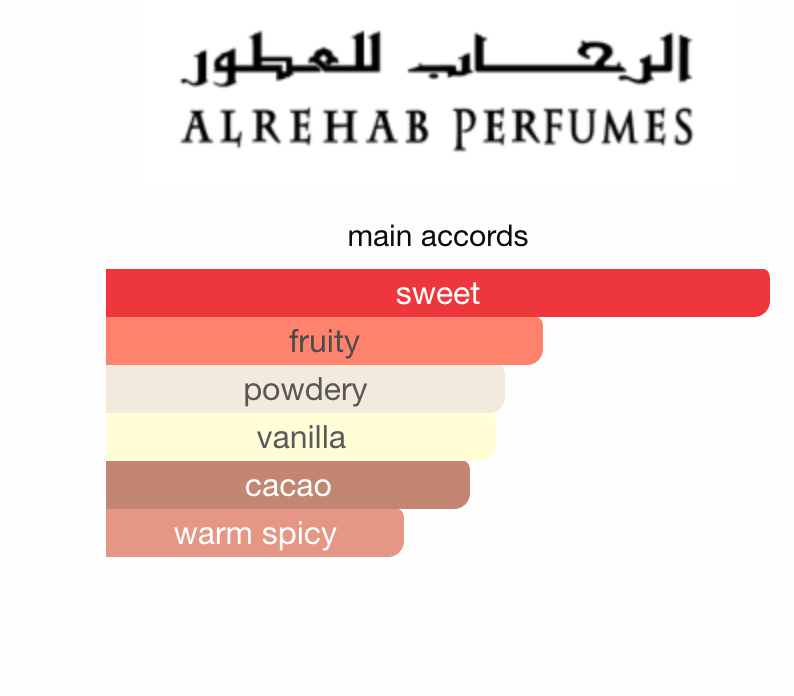 الرحاب للعطور
ALREHAB PERFUMES

main accords
sweet
fruity
powdery
vanilla
cacao
warm spicy